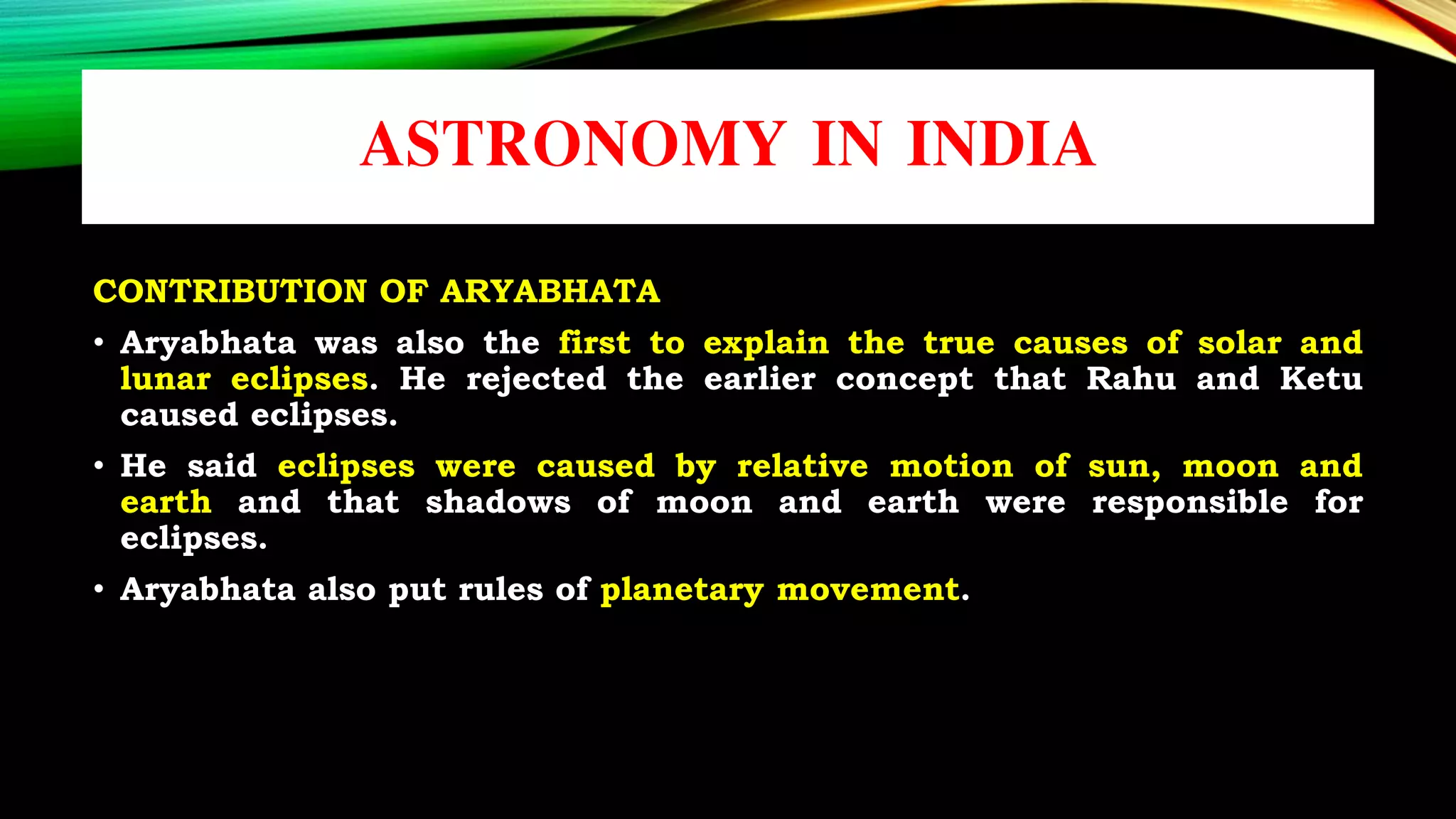 ASTRONOMY IN INDIA

CONTRIBUTION OF ARYABHATA

• Aryabhata was also the first to explain the true causes of solar and lunar eclipses. He rejected the earlier concept that Rahu and Ketu caused eclipses.

• He said eclipses were caused by relative motion of sun, moon and earth and that shadows of moon and earth were responsible for eclipses.

• Aryabhata also put rules of planetary movement.